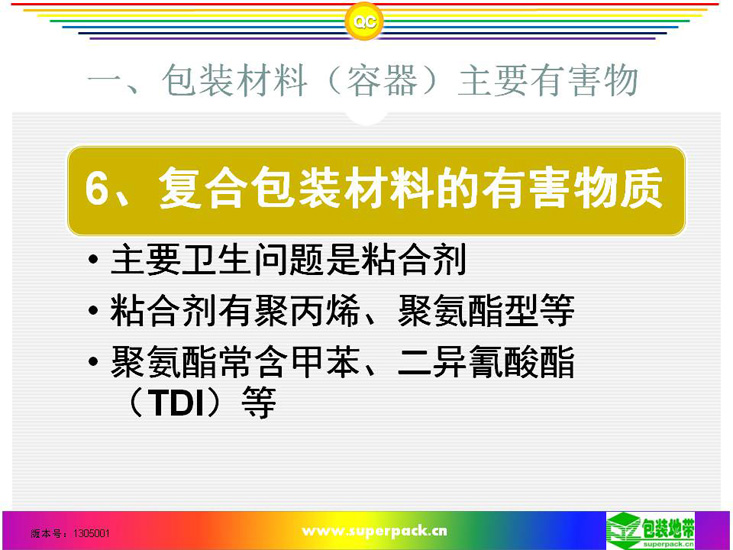 QC

一、包装材料（容器）主要有害物

6、复合包装材料的有害物质

• 主要卫生问题是粘合剂
• 粘合剂有聚丙烯、聚氨酯型等
• 聚氨酯常含甲苯、二异氰酸酯（TDI）等

版本号：1305001

www.superpack.cn

包装地带
superpack.cn